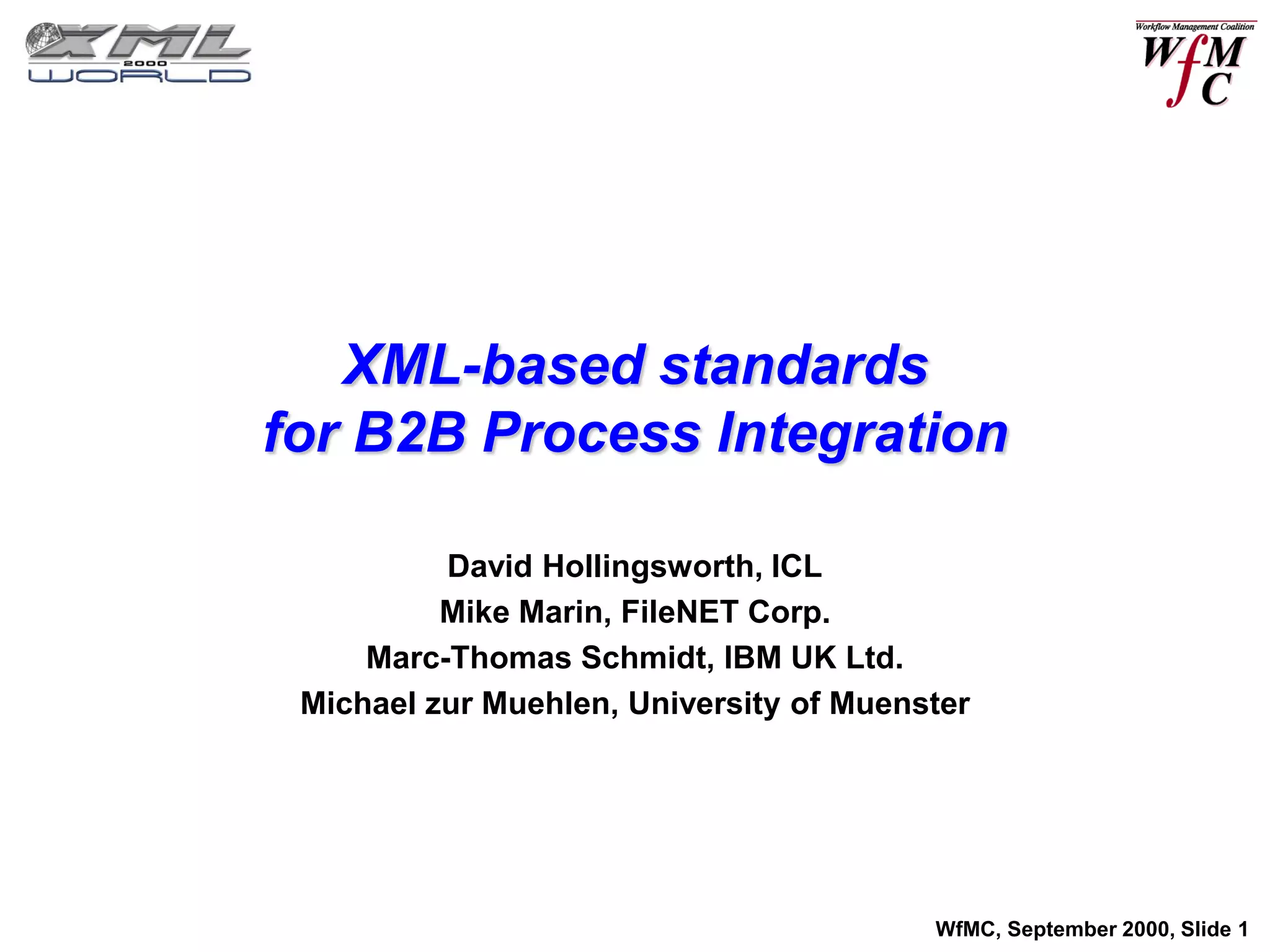 XML
2000
WORLD

Workflow Management Coalition
WfMC

XML-based standards
for B2B Process Integration

David Hollingsworth, ICL
Mike Marin, FileNET Corp.
Marc-Thomas Schmidt, IBM UK Ltd.
Michael zur Muehlen, University of Muenster

WfMC, September 2000, Slide 1